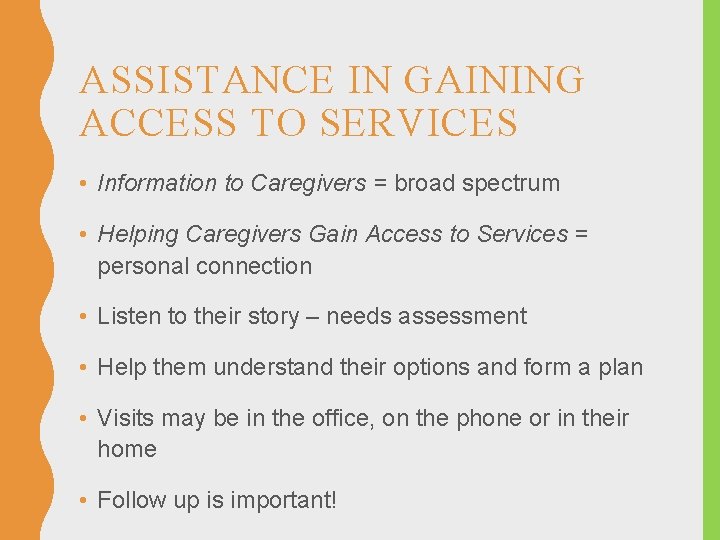 ASSISTANCE IN GAINING ACCESS TO SERVICES

• Information to Caregivers = broad spectrum

• Helping Caregivers Gain Access to Services = personal connection

• Listen to their story – needs assessment

• Help them understand their options and form a plan

• Visits may be in the office, on the phone or in their home

• Follow up is important!